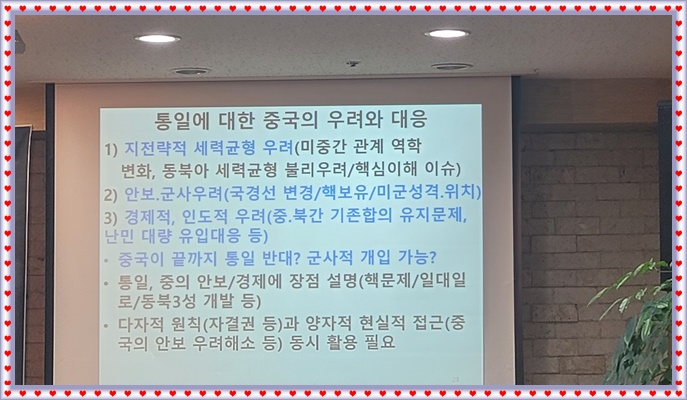 통일에 대한 중국의 우려와 대응

1) 지전략적 세력균형 우려(미중간 관계 역학 변화, 동북아 세력균형 불리우려/핵심이해 이슈)

2) 안보.군사우려(국경선 변경/핵보유/미군성격.위치)

3) 경제적, 인도적 우려(중.북간 기존합의 유지문제, 난민 대량 유입대응 등)

• 중국이 끝까지 통일 반대? 군사적 개입 가능?

• 통일, 중의 안보/경제에 장점 설명(핵문제/일대일로/동북3성 개발 등)

• 다자적 원칙(자결권 등)과 양자적 현실적 접근(중국의 안보 우려해소 등) 동시 활용 필요

23